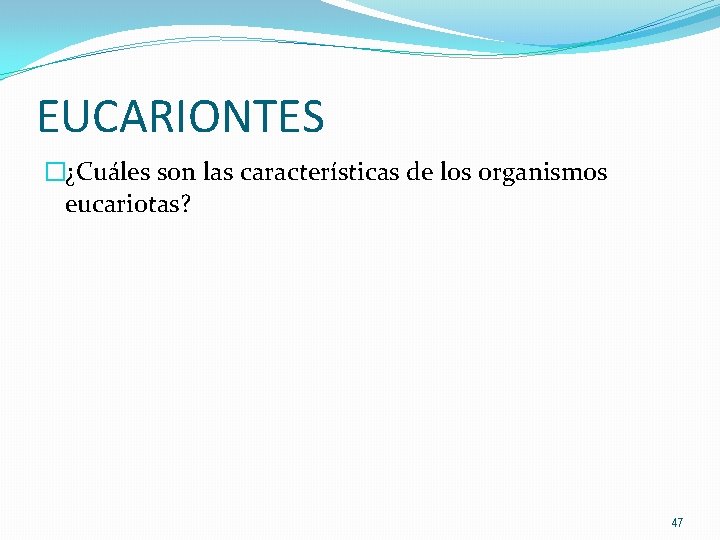 EUCARIONTES

¿Cuáles son las características de los organismos eucariotas?

47